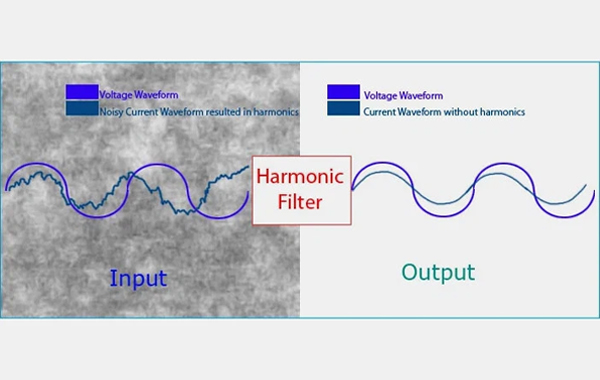 Voltage Waveform
Noisy Current Waveform resulted in harmonics

Voltage Waveform
Current Waveform without harmonics

Harmonic Filter

Input

Output